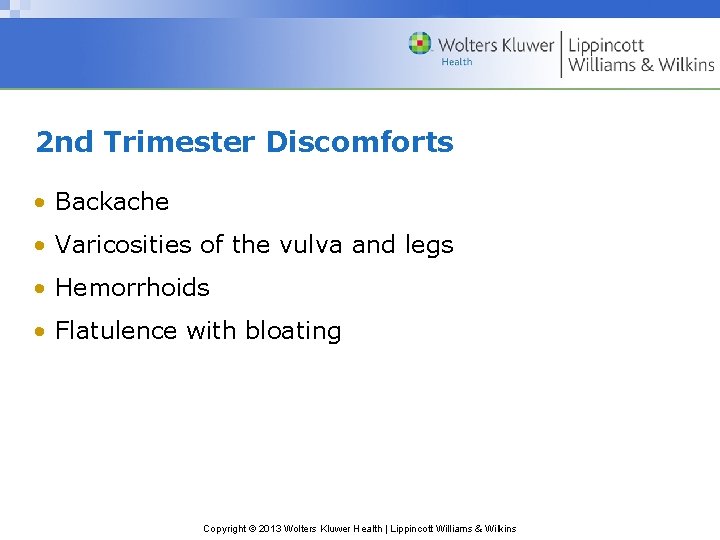 Wolters Kluwer Health | Lippincott Williams & Wilkins

2nd Trimester Discomforts

• Backache
• Varicosities of the vulva and legs
• Hemorrhoids
• Flatulence with bloating

Copyright © 2013 Wolters Kluwer Health | Lippincott Williams & Wilkins